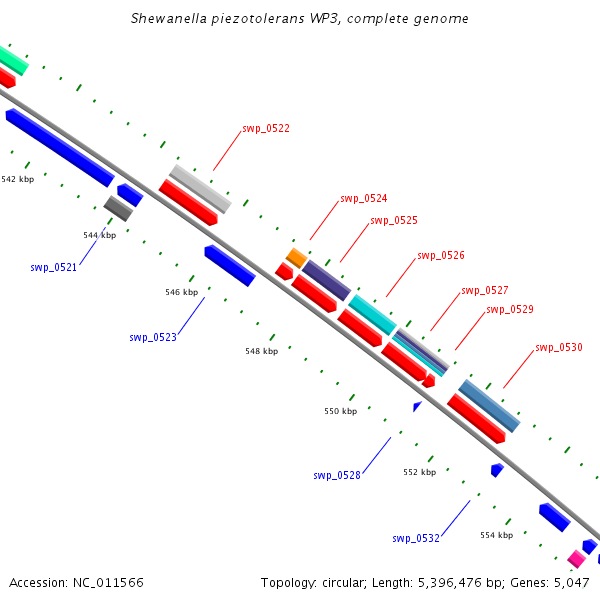 Shewanella piezotolerans WP3, complete genome

swp_0522
542 kbp
swp_0524
swp_0525
544 kbp
swp_0521
swp_0526
546 kbp
swp_0527
swp_0529
swp_0523
548 kbp
swp_0530
550 kbp
swp_0528
552 kbp
swp_0532
554 kbp

Accession: NC_011566

Topology: circular; Length: 5,396,476 bp; Genes: 5,047